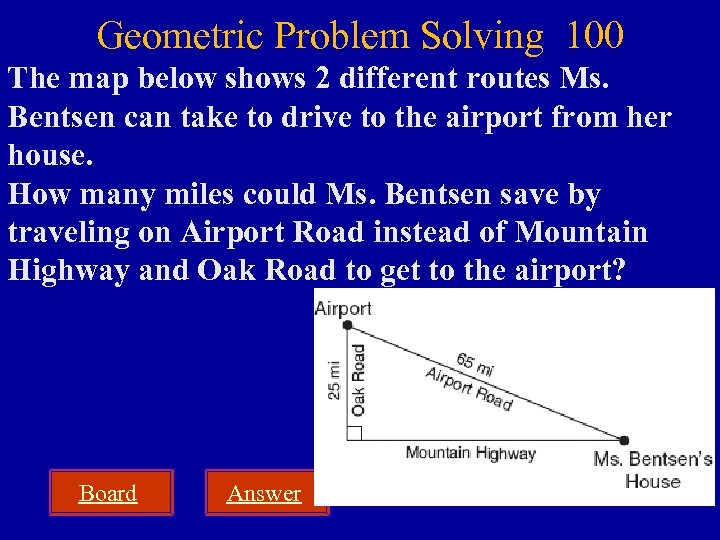 Geometric Problem Solving 100

The map below shows 2 different routes Ms. Bentsen can take to drive to the airport from her house.
How many miles could Ms. Bentsen save by traveling on Airport Road instead of Mountain Highway and Oak Road to get to the airport?

Airport
25 mi
Oak Road
65 mi
Airport Road
Mountain Highway
Ms. Bentsen's House

Board
Answer